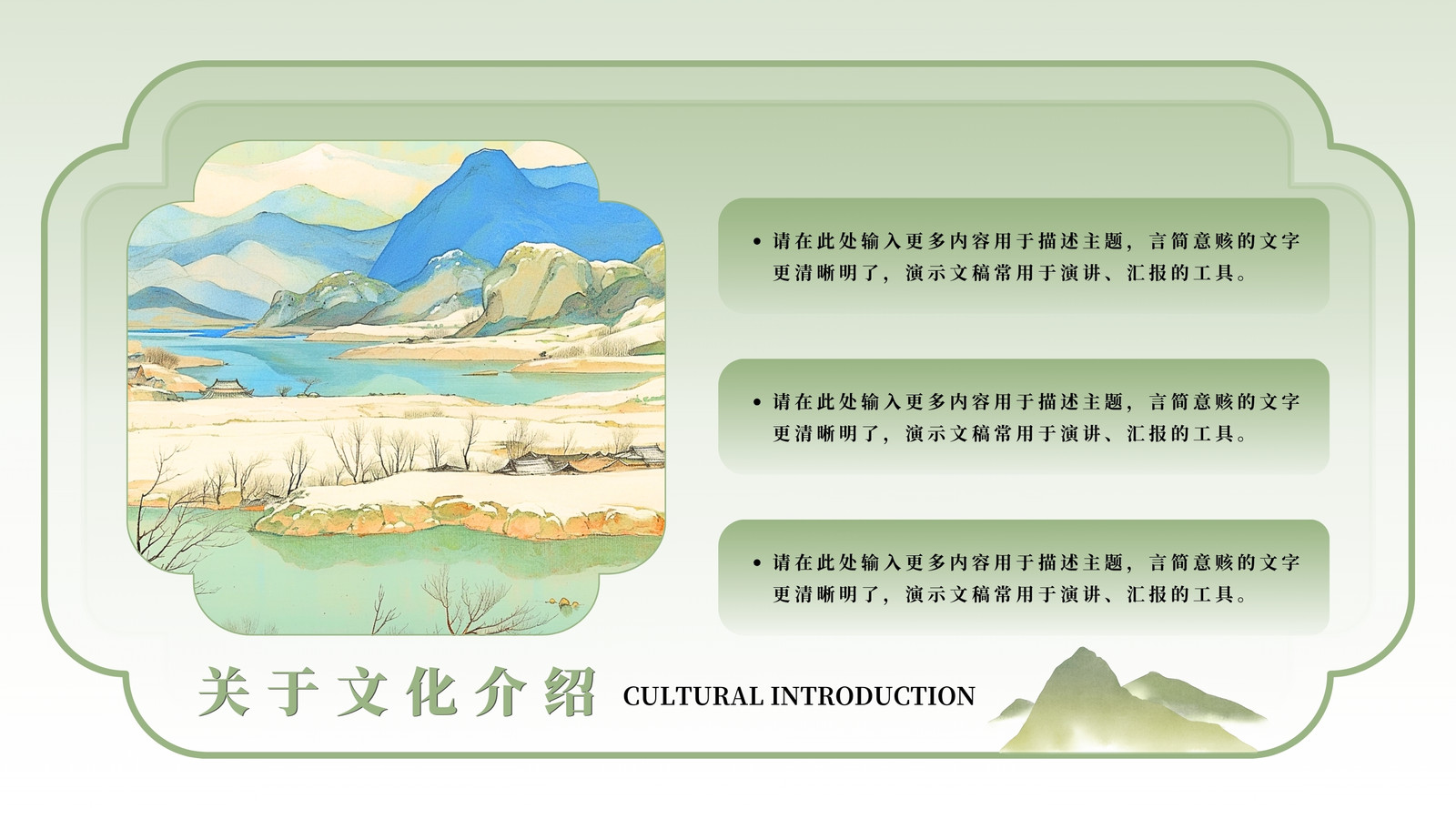 • 请在此处输入更多内容用于描述主题，言简意赅的文字更清晰明了，演示文稿常用于演讲、汇报的工具。

• 请在此处输入更多内容用于描述主题，言简意赅的文字更清晰明了，演示文稿常用于演讲、汇报的工具。

• 请在此处输入更多内容用于描述主题，言简意赅的文字更清晰明了，演示文稿常用于演讲、汇报的工具。

关于文化介绍 CULTURAL INTRODUCTION